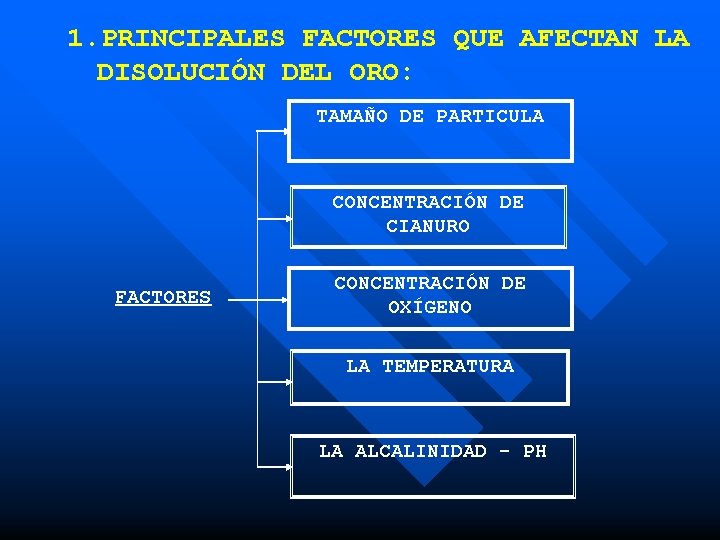 1. PRINCIPALES FACTORES QUE AFECTAN LA DISOLUCIÓN DEL ORO:

FACTORES

TAMAÑO DE PARTICULA

CONCENTRACIÓN DE CIANURO

CONCENTRACIÓN DE OXÍGENO

LA TEMPERATURA

LA ALCALINIDAD - PH